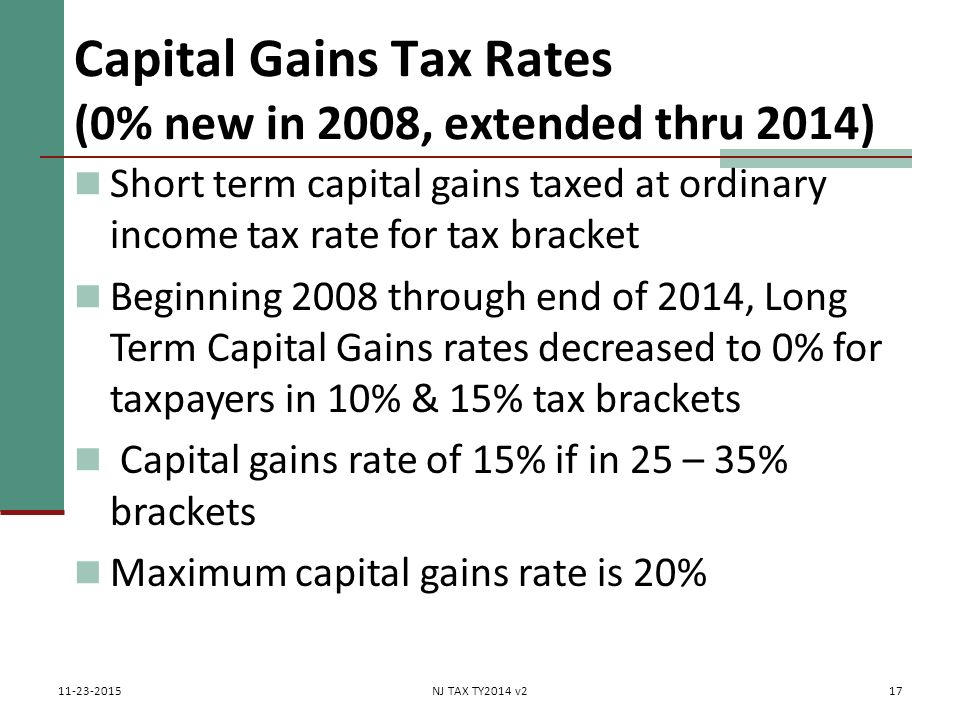 Capital Gains Tax Rates
(0% new in 2008, extended thru 2014)

Short term capital gains taxed at ordinary income tax rate for tax bracket

Beginning 2008 through end of 2014, Long Term Capital Gains rates decreased to 0% for taxpayers in 10% & 15% tax brackets

Capital gains rate of 15% if in 25 – 35% brackets

Maximum capital gains rate is 20%

11-23-2015 NJ TAX TY2014 v2 17